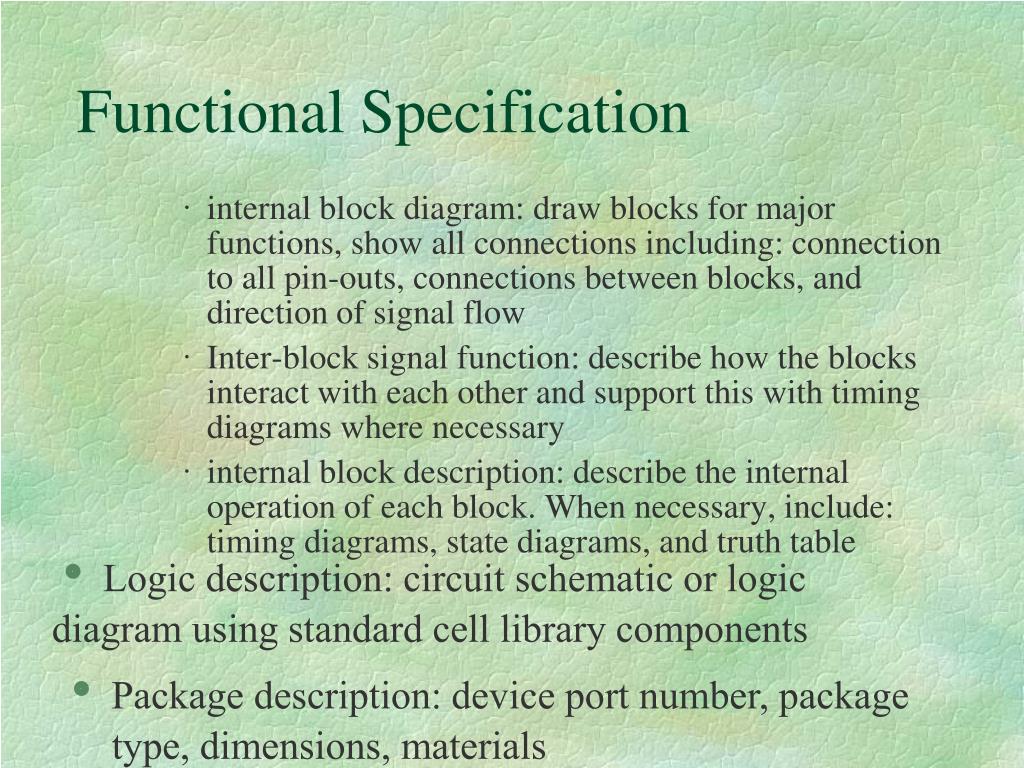 Functional Specification

· internal block diagram: draw blocks for major functions, show all connections including: connection to all pin-outs, connections between blocks, and direction of signal flow

· Inter-block signal function: describe how the blocks interact with each other and support this with timing diagrams where necessary

· internal block description: describe the internal operation of each block. When necessary, include: timing diagrams, state diagrams, and truth table

• Logic description: circuit schematic or logic diagram using standard cell library components

• Package description: device port number, package type, dimensions, materials